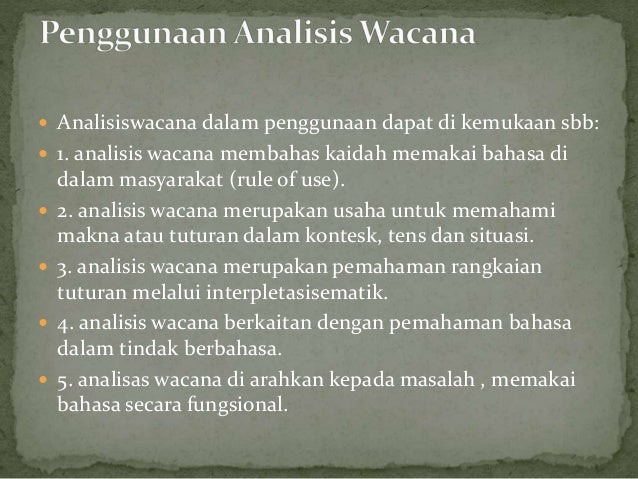 Penggunaan Analisis Wacana

Analisiswacana dalam penggunaan dapat di kemukaan sbb:

1. analisis wacana membahas kaidah memakai bahasa di dalam masyarakat (rule of use).

2. analisis wacana merupakan usaha untuk memahami makna atau tuturan dalam kontesk, tens dan situasi.

3. analisis wacana merupakan pemahaman rangkaian tuturan melalui interpletasisematik.

4. analisis wacana berkaitan dengan pemahaman bahasa dalam tindak berbahasa.

5. analisas wacana di arahkan kepada masalah , memakai bahasa secara fungsional.